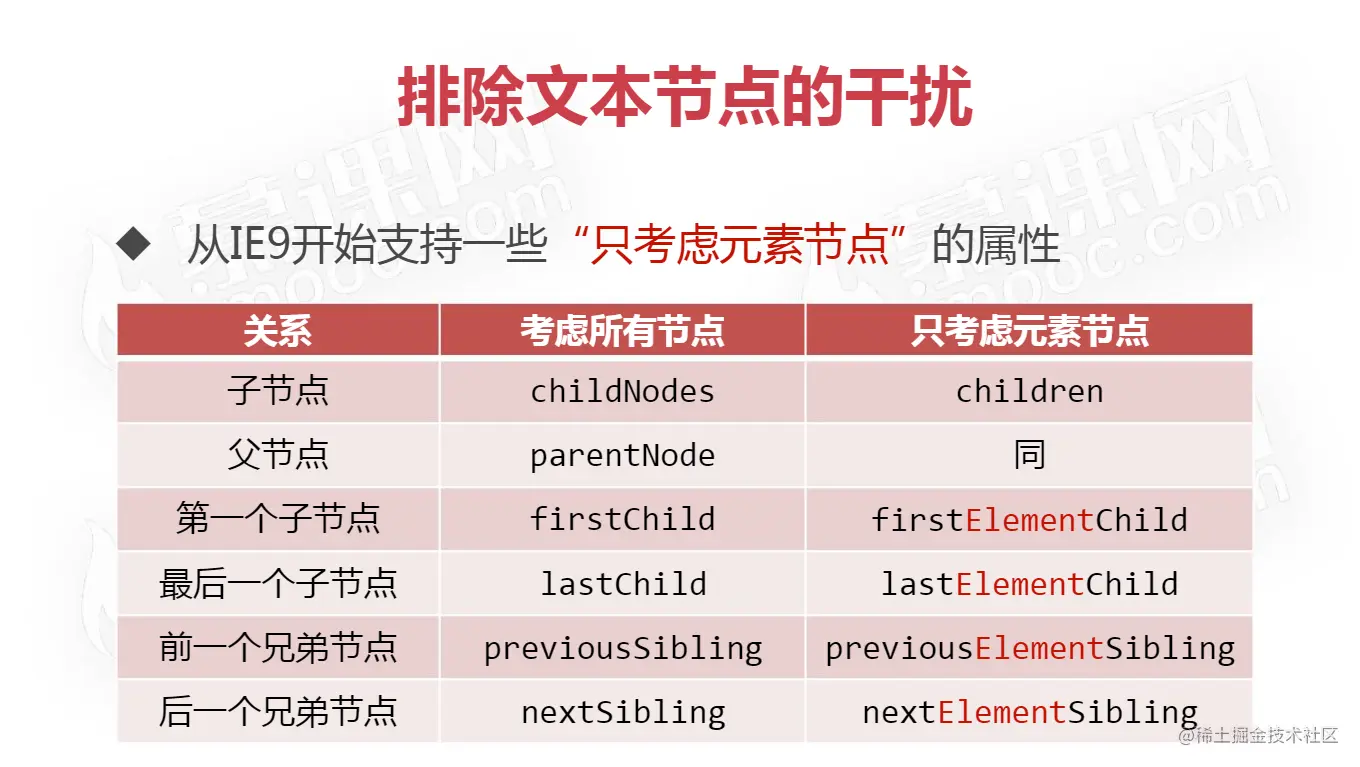 排除文本节点的干扰

◆ 从IE9开始支持一些“只考虑元素节点”的属性

| 关系 | 考虑所有节点 | 只考虑元素节点 |
|---|---|---|
| 子节点 | childNodes | children |
| 父节点 | parentNode | 同 |
| 第一个子节点 | firstChild | firstElementChild |
| 最后一个子节点 | lastChild | lastElementChild |
| 前一个兄弟节点 | previousSibling | previousElementSibling |
| 后一个兄弟节点 | nextSibling | nextElementSibling |

慕课网 imooc.com

@稀土掘金技术社区